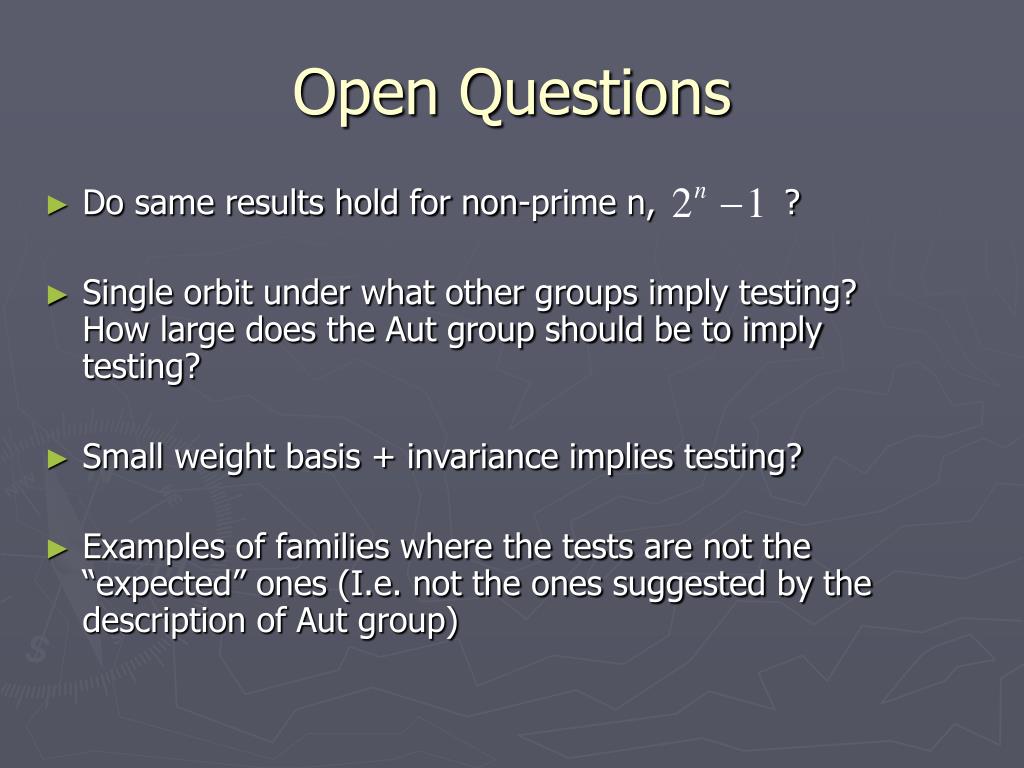 Open Questions

► Do same results hold for non-prime n, $2^n - 1$ ?

► Single orbit under what other groups imply testing? How large does the Aut group should be to imply testing?

► Small weight basis + invariance implies testing?

► Examples of families where the tests are not the “expected” ones (I.e. not the ones suggested by the description of Aut group)